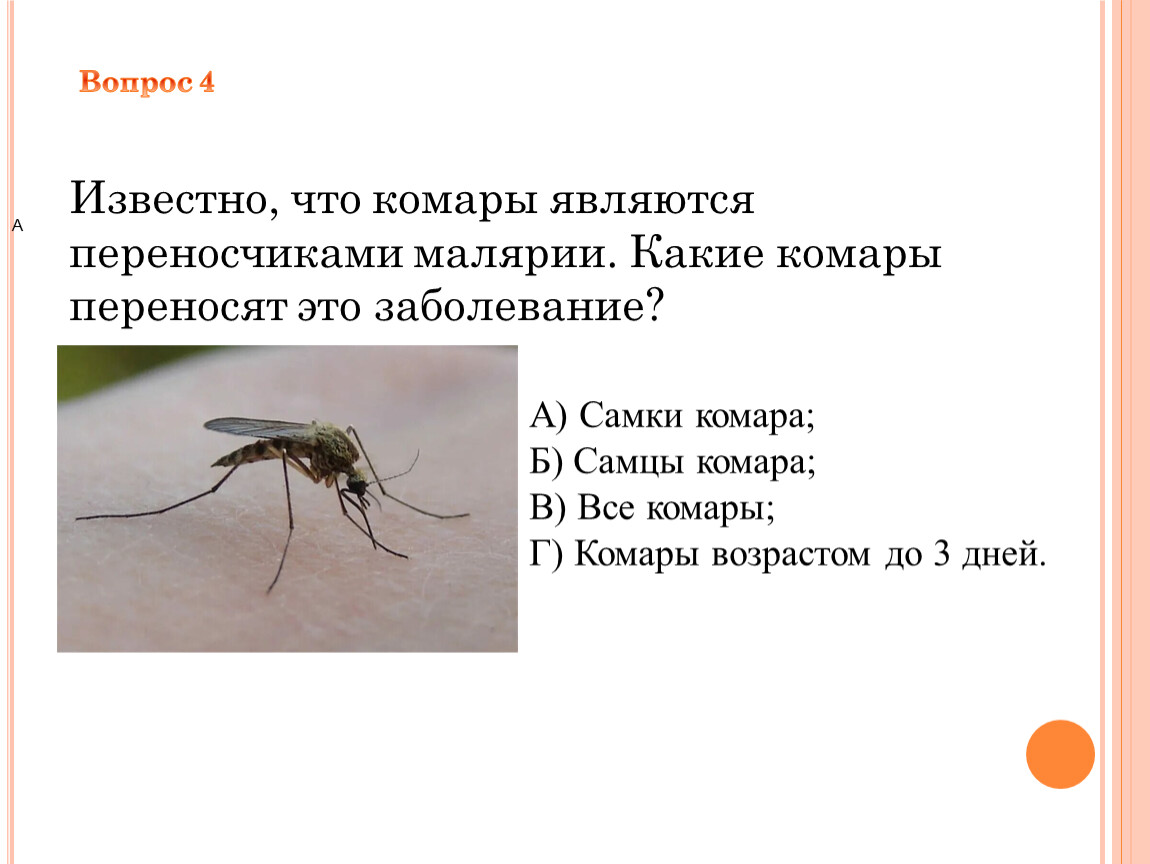 Вопрос 4

А

Известно, что комары являются переносчиками малярии. Какие комары переносят это заболевание?

А) Самки комара;
Б) Самцы комара;
В) Все комары;
Г) Комары возрастом до 3 дней.